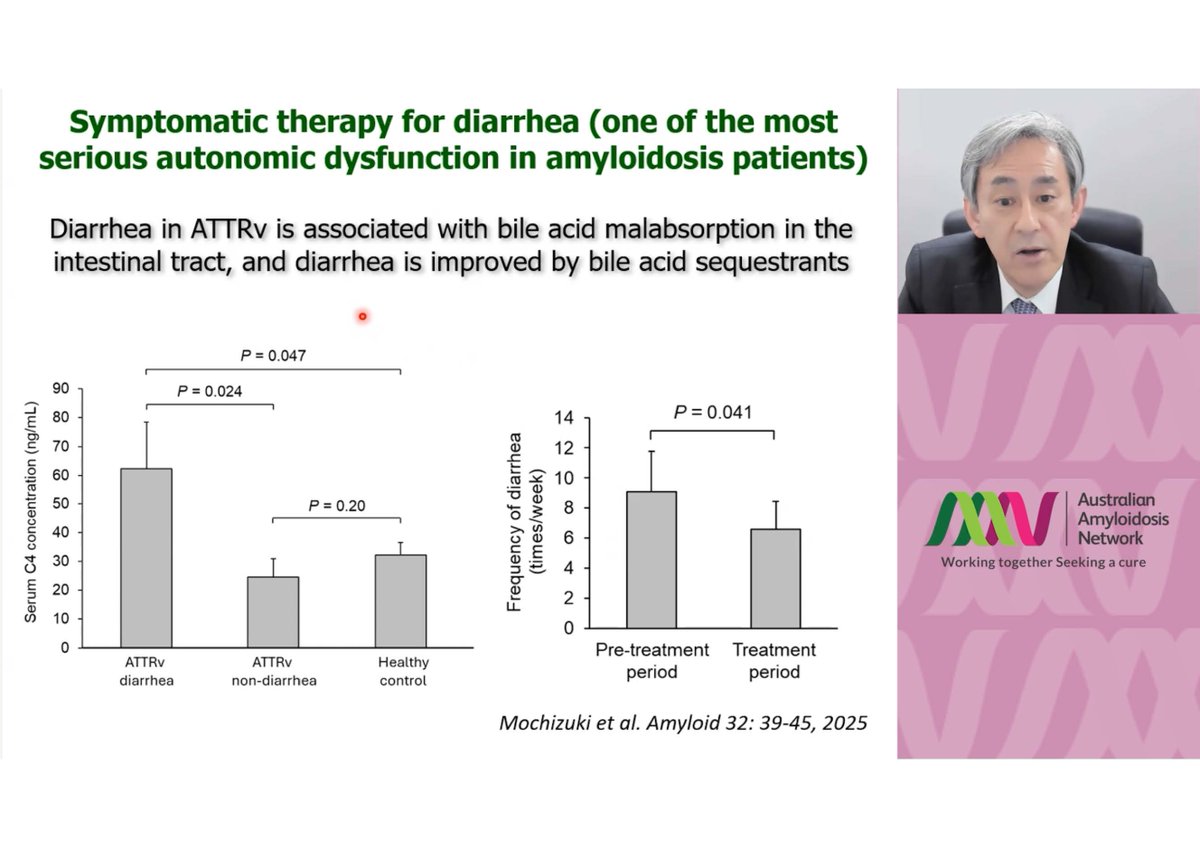 Symptomatic therapy for diarrhea (one of the most serious autonomic dysfunction in amyloidosis patients)

Diarrhea in ATTRv is associated with bile acid malabsorption in the intestinal tract, and diarrhea is improved by bile acid sequestrants

P = 0.047

P = 0.024

P = 0.20

Serum C4 concentration (ng/mL)

90
80
70
60
50
40
30
20
10
0

ATTRv diarrhea

ATTRv non-diarrhea

Healthy control

P = 0.041

Frequency of diarrhea (times/week)

14
12
10
8
6
4
2
0

Pre-treatment period

Treatment period

Mochizuki et al. Amyloid 32: 39-45, 2025

Australian Amyloidosis Network

Working together Seeking a cure